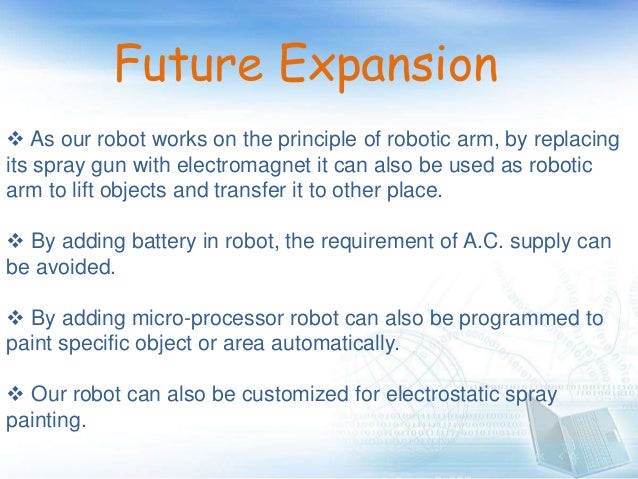 Future Expansion

❖ As our robot works on the principle of robotic arm, by replacing its spray gun with electromagnet it can also be used as robotic arm to lift objects and transfer it to other place.

❖ By adding battery in robot, the requirement of A.C. supply can be avoided.

❖ By adding micro-processor robot can also be programmed to paint specific object or area automatically.

❖ Our robot can also be customized for electrostatic spray painting.